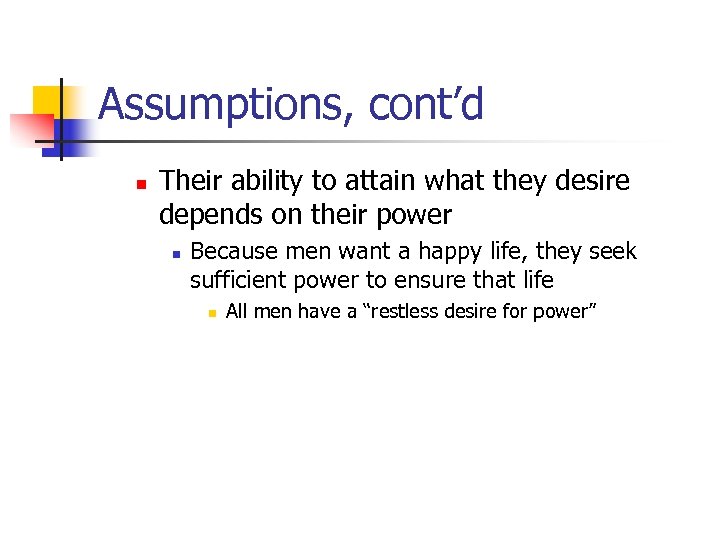 Assumptions, cont’d

Their ability to attain what they desire depends on their power

Because men want a happy life, they seek sufficient power to ensure that life

All men have a “restless desire for power”